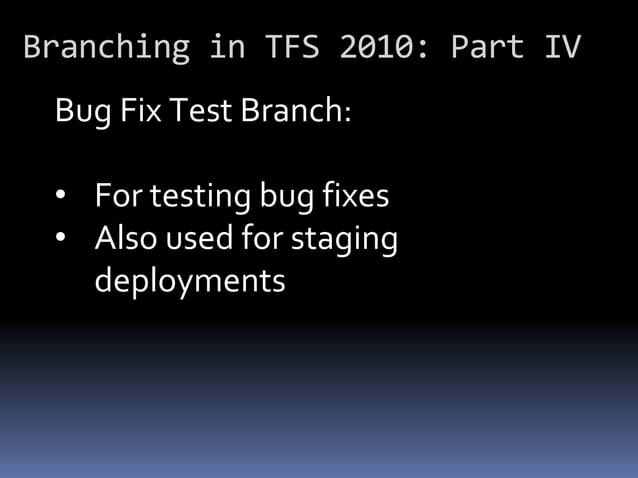 Branching in TFS 2010: Part IV

Bug Fix Test Branch:

• For testing bug fixes
• Also used for staging deployments